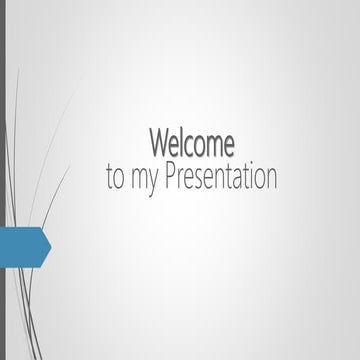 Welcome
to my Presentation